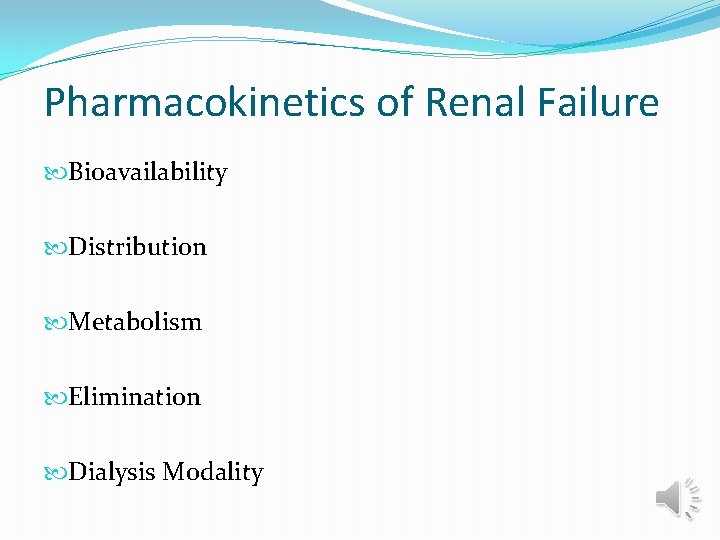 Pharmacokinetics of Renal Failure

Bioavailability

Distribution

Metabolism

Elimination

Dialysis Modality